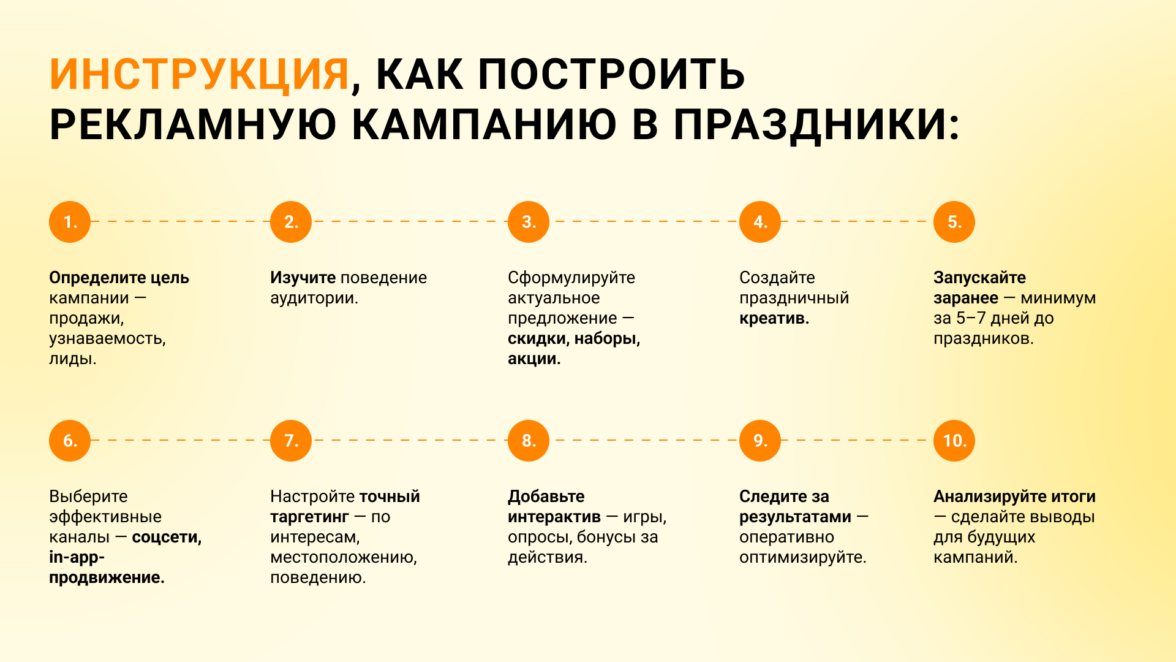 ИНСТРУКЦИЯ, КАК ПОСТРОИТЬ РЕКЛАМНУЮ КАМПАНИЮ В ПРАЗДНИКИ:

1.

Определите цель кампании — продажи, узнаваемость, лиды.

2.

Изучите поведение аудитории.

3.

Сформулируйте актуальное предложение — скидки, наборы, акции.

4.

Создайте праздничный креатив.

5.

Запускайте заранее — минимум за 5–7 дней до праздников.

6.

Выберите эффективные каналы — соцсети, in-app-продвижение.

7.

Настройте точный таргетинг — по интересам, местоположению, поведению.

8.

Добавьте интерактив — игры, опросы, бонусы за действия.

9.

Следите за результатами — оперативно оптимизируйте.

10.

Анализируйте итоги — сделайте выводы для будущих кампаний.